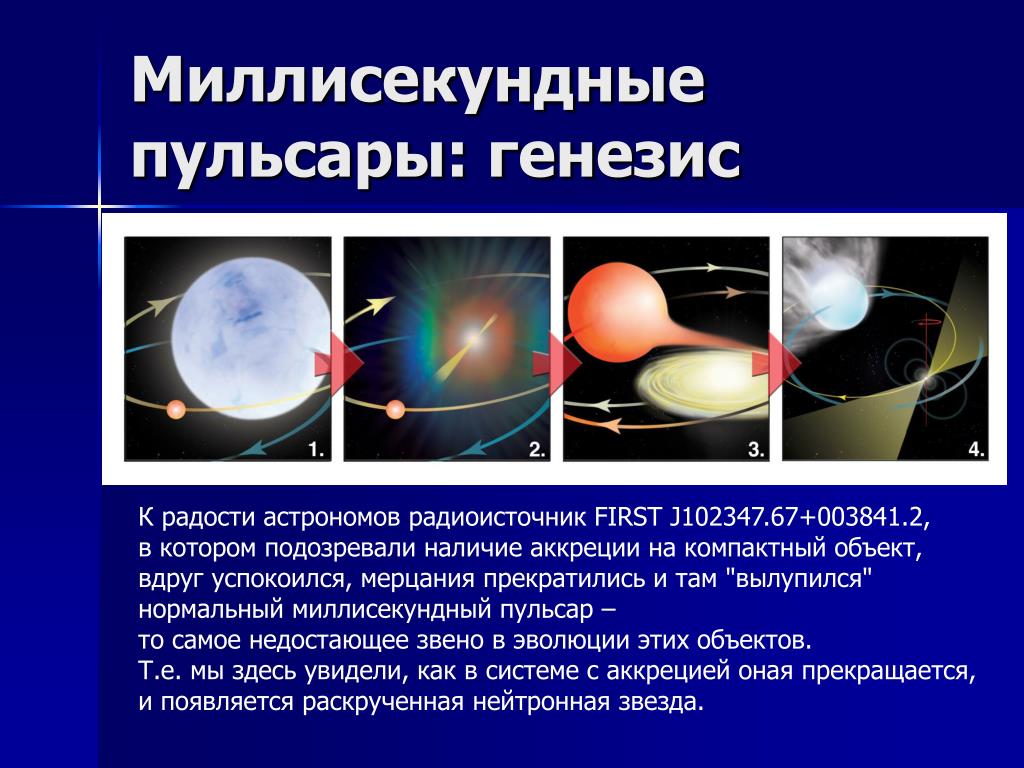 Миллисекундные пульсары: генезис

1.

2.

3.

4.

К радости астрономов радиоисточник FIRST J102347.67+003841.2, в котором подозревали наличие аккреции на компактный объект, вдруг успокоился, мерцания прекратились и там "вылупился" нормальный миллисекундный пульсар –
то самое недостающее звено в эволюции этих объектов.
Т.е. мы здесь увидели, как в системе с аккрецией оная прекращается, и появляется раскрученная нейтронная звезда.